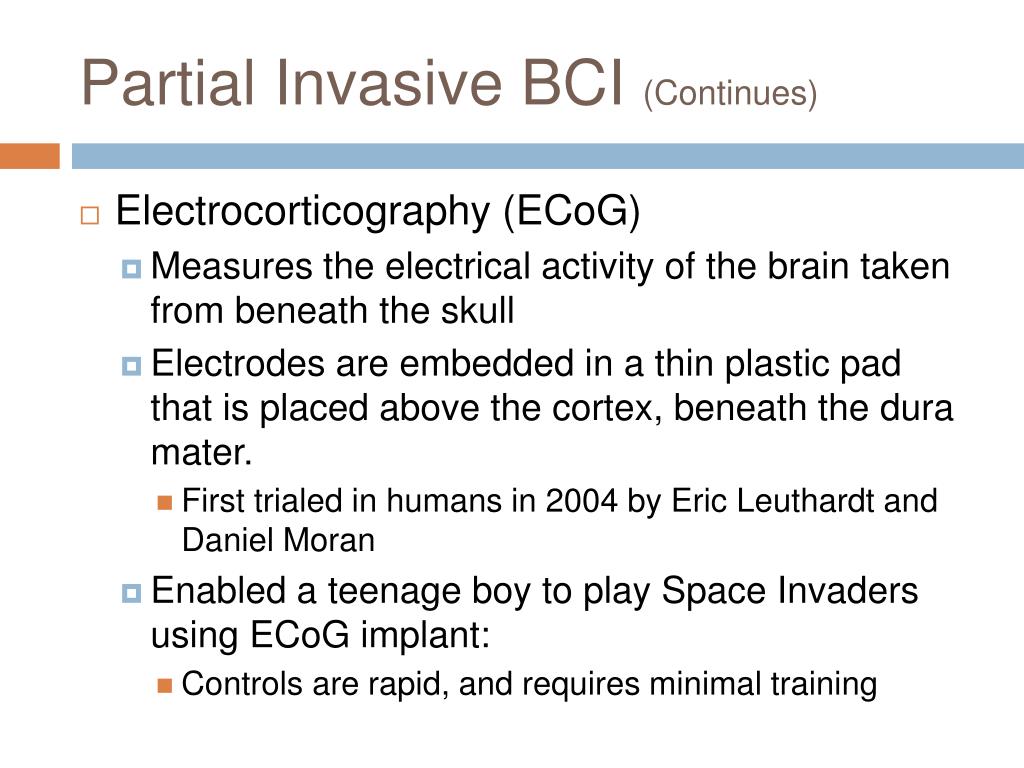 Partial Invasive BCI (Continues)

Electrocorticography (ECoG)

Measures the electrical activity of the brain taken from beneath the skull

Electrodes are embedded in a thin plastic pad that is placed above the cortex, beneath the dura mater.

First trialed in humans in 2004 by Eric Leuthardt and Daniel Moran

Enabled a teenage boy to play Space Invaders using ECoG implant:

Controls are rapid, and requires minimal training